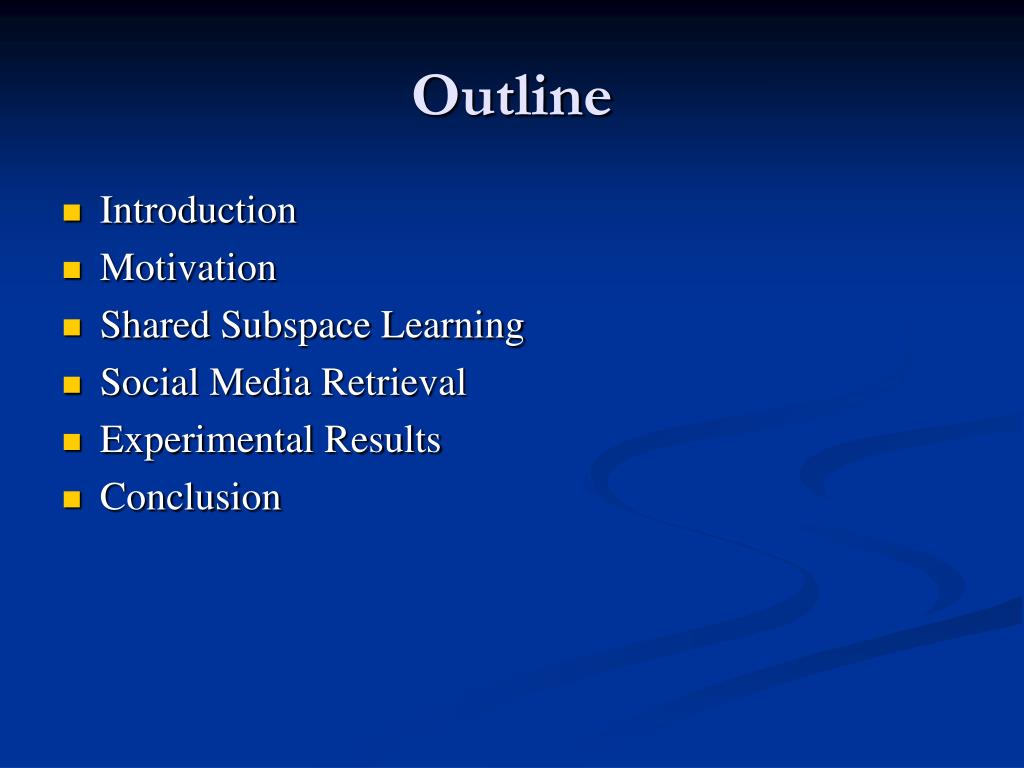 Outline

- Introduction
- Motivation
- Shared Subspace Learning
- Social Media Retrieval
- Experimental Results
- Conclusion